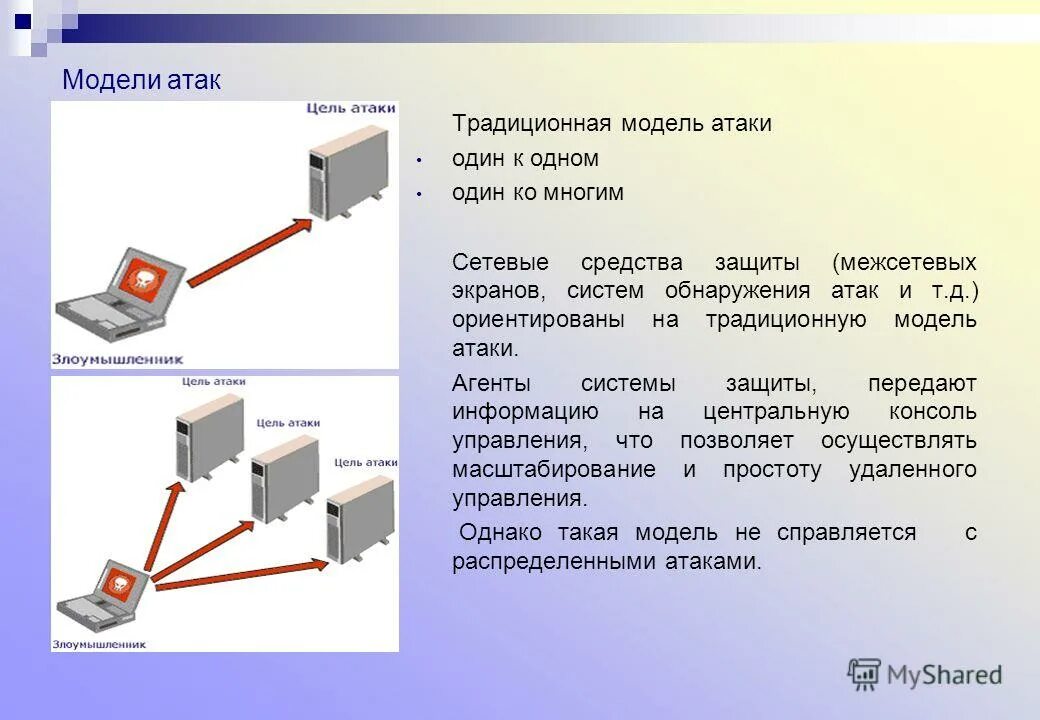 Модели атак

Цель атаки

Злоумышленник

Цель атаки

Цель атаки

Цель атаки

Злоумышленник

Традиционная модель атаки

• один к одном

• один ко многим

Сетевые средства защиты (межсетевых экранов, систем обнаружения атак и т.д.) ориентированы на традиционную модель атаки.

Агенты системы защиты, передают информацию на центральную консоль управления, что позволяет осуществлять масштабирование и простоту удаленного управления.

Однако такая модель не справляется с распределенными атаками.

MyShared